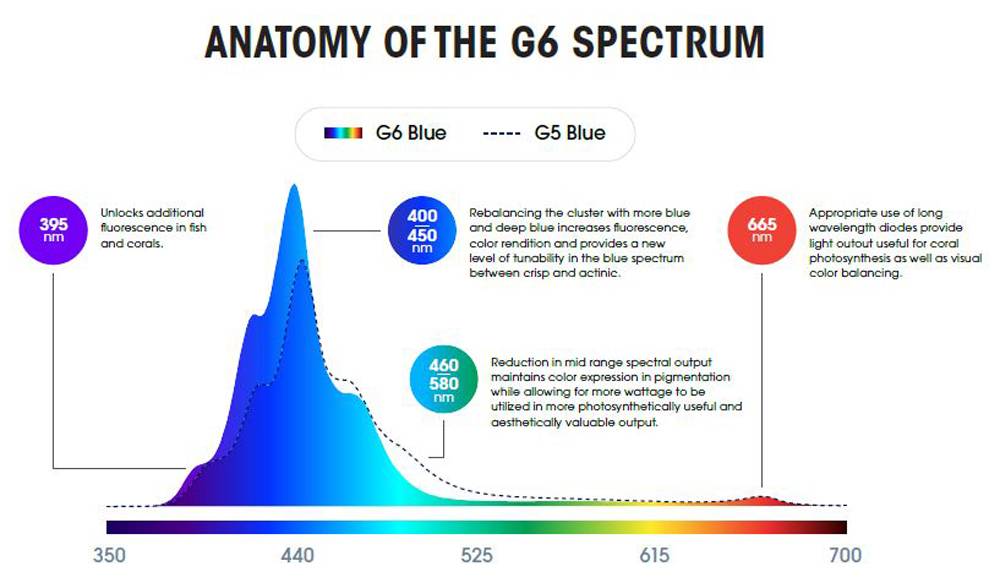 ANATOMY OF THE G6 SPECTRUM

G6 Blue ----- G5 Blue

395 nm

Unlocks additional fluorescence in fish and corals.

400 450 nm

Rebalancing the cluster with more blue and deep blue increases fluorescence, color rendition and provides a new level of tunability in the blue spectrum between crisp and actinic.

665 nm

Appropriate use of long wavelength diodes provide light outout useful for coral photosynthesis as well as visual color balancing.

460 580 nm

Reduction in mid range spectral output maintains color expression in pigmentation while allowing for more wattage to be utilized in more photosynthetically useful and aesthetically valuable output.

350 440 525 615 700